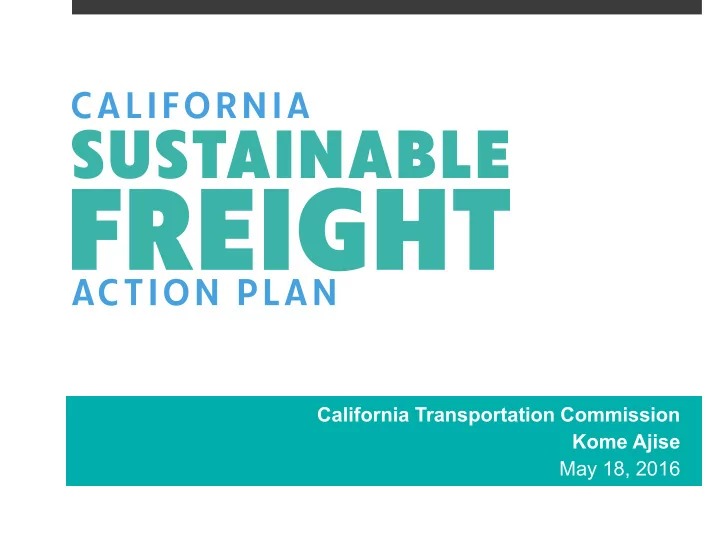 CALIFORNIA
SUSTAINABLE
FREIGHT
ACTION PLAN

California Transportation Commission
Kome Ajise
May 18, 2016